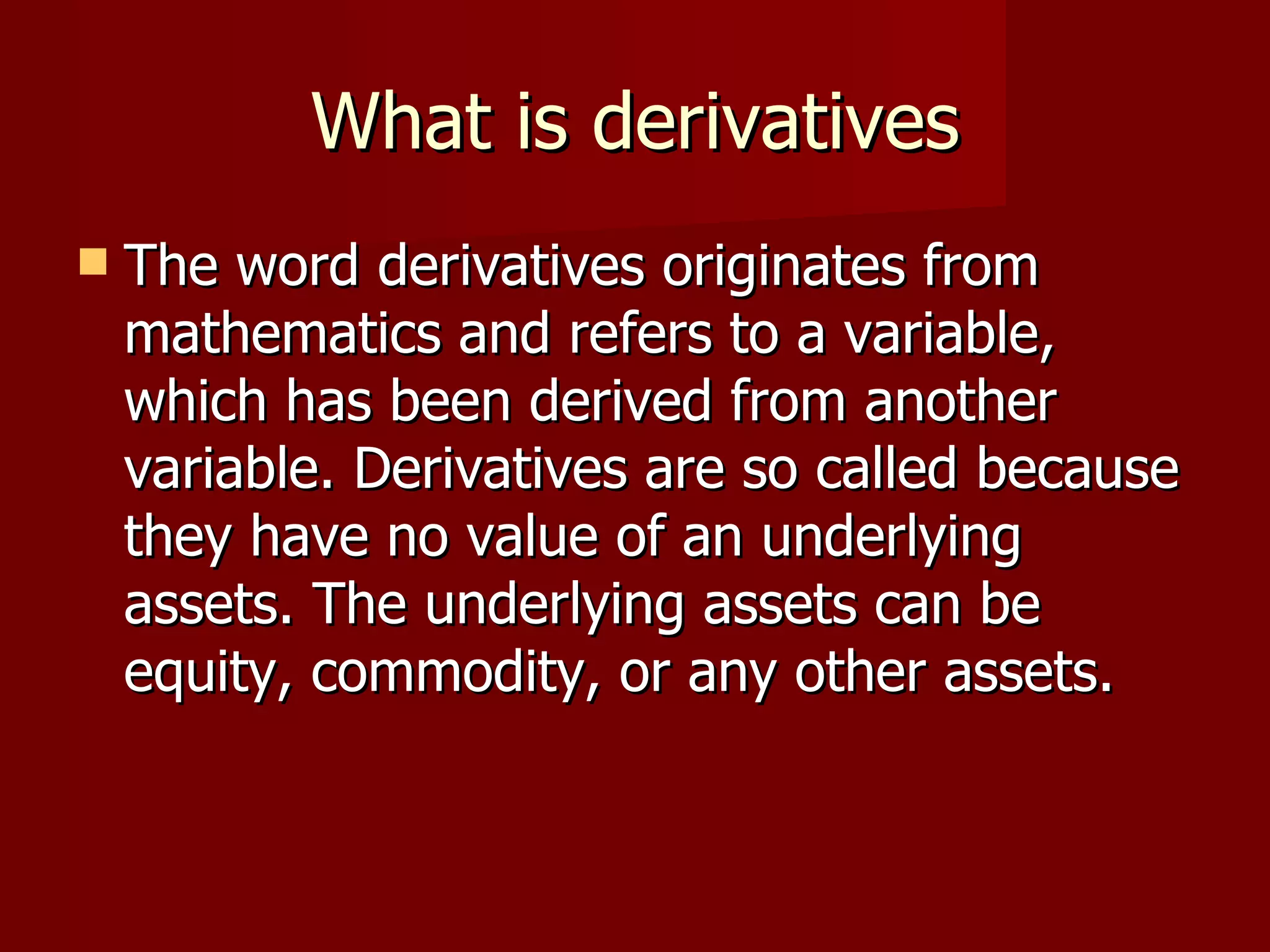 What is derivatives

The word derivatives originates from mathematics and refers to a variable, which has been derived from another variable. Derivatives are so called because they have no value of an underlying assets. The underlying assets can be equity, commodity, or any other assets.